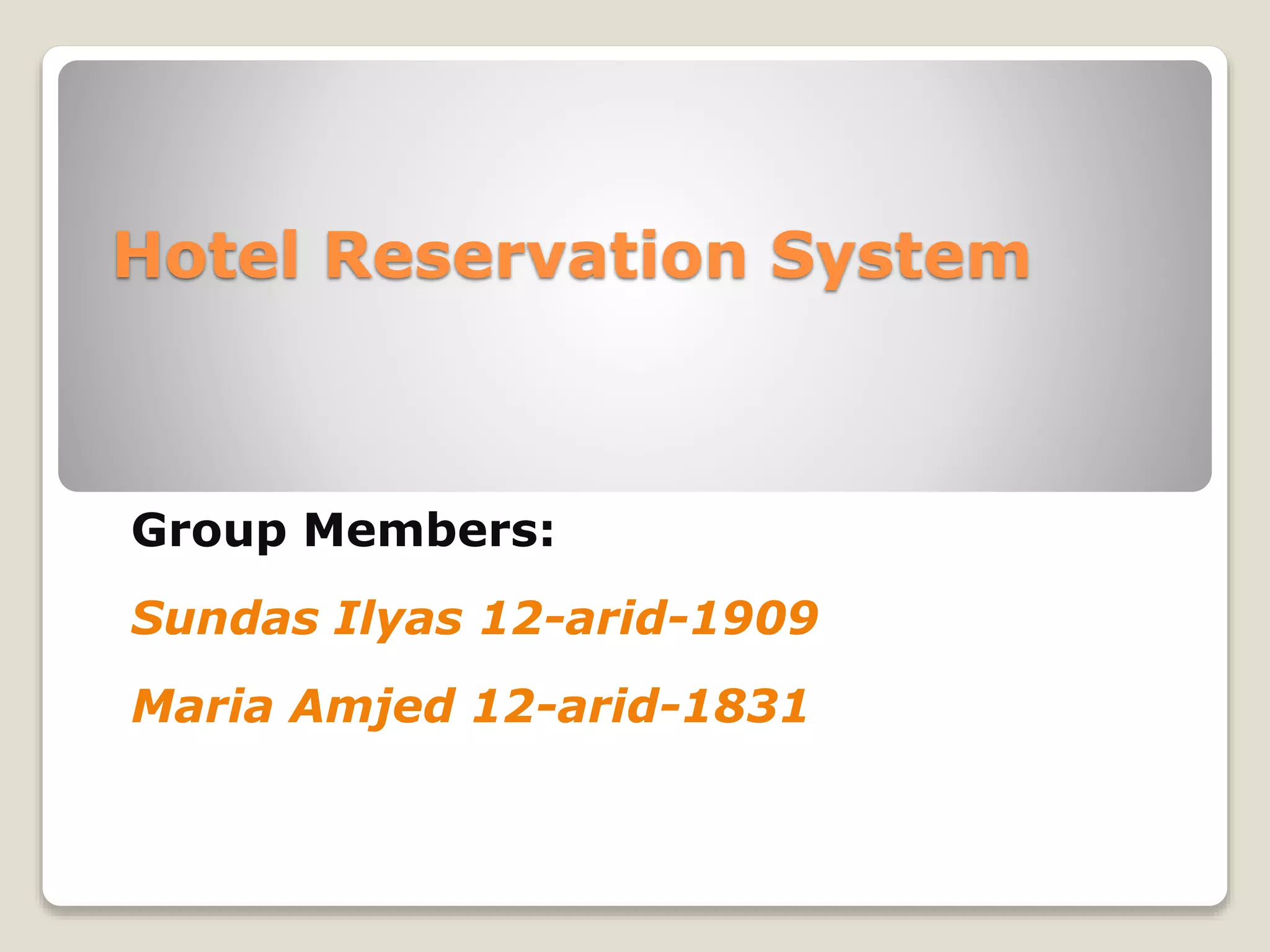 Hotel Reservation System

Group Members:

Sundas Ilyas 12-arid-1909

Maria Amjed 12-arid-1831